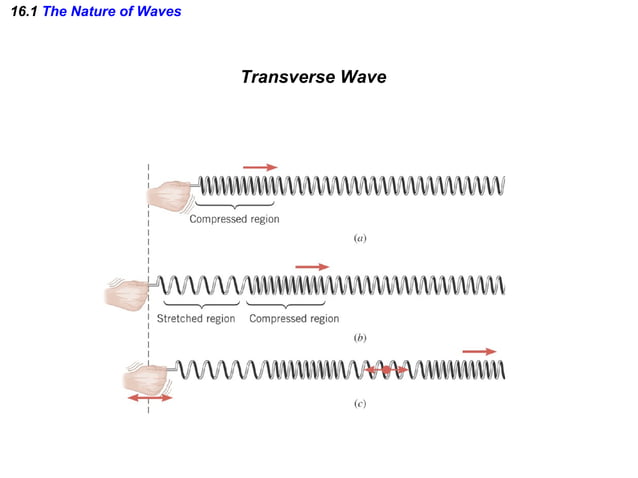 16.1 The Nature of Waves

Transverse Wave

Compressed region

(a)

Stretched region Compressed region

(b)

(c)